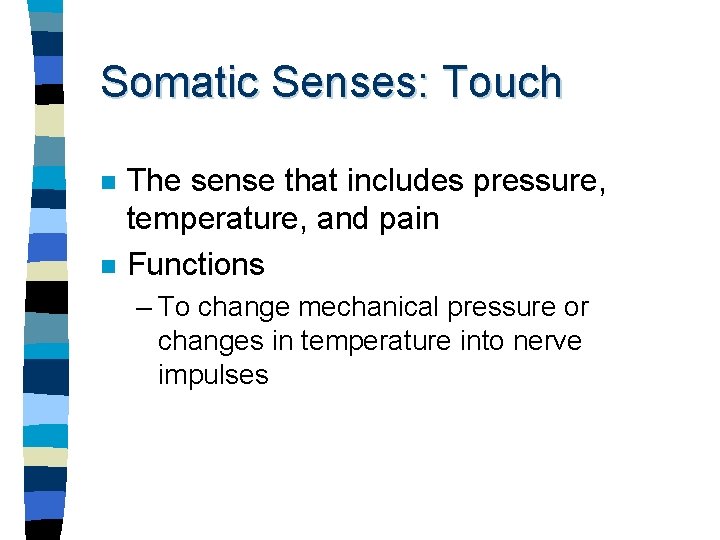 Somatic Senses: Touch

- The sense that includes pressure, temperature, and pain
- Functions
  – To change mechanical pressure or changes in temperature into nerve impulses